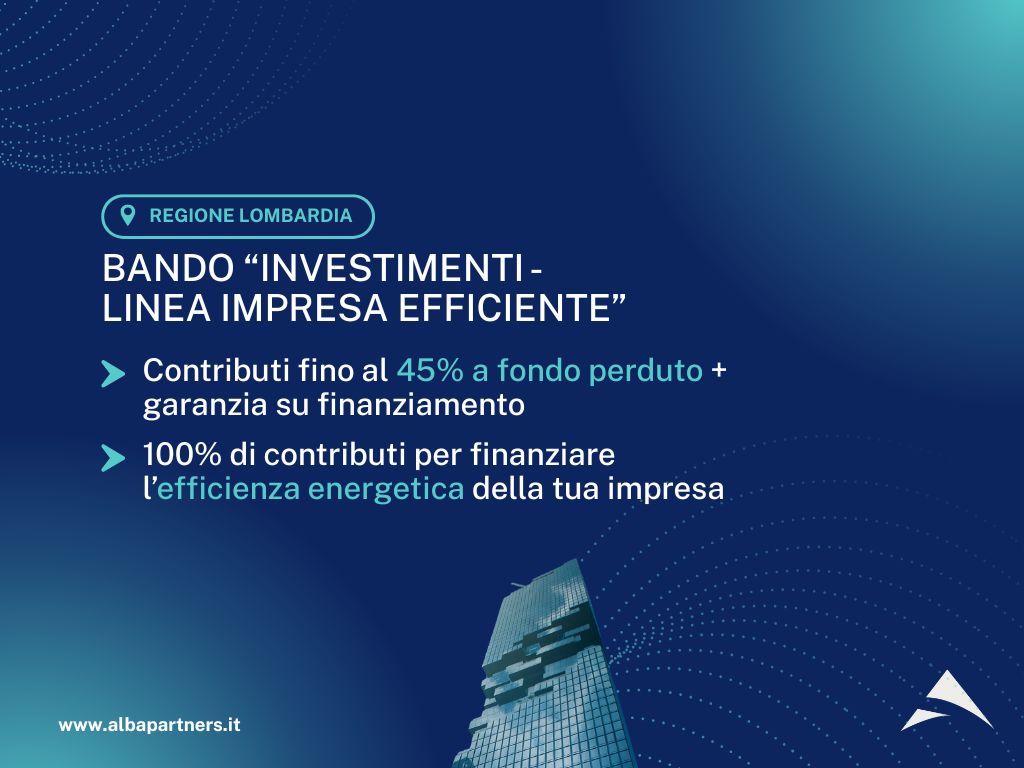 REGIONE LOMBARDIA

BANDO “INVESTIMENTI - LINEA IMPRESA EFFICIENTE”

Contributi fino al 45% a fondo perduto + garanzia su finanziamento

100% di contributi per finanziare l’efficienza energetica della tua impresa

www.albapartners.it